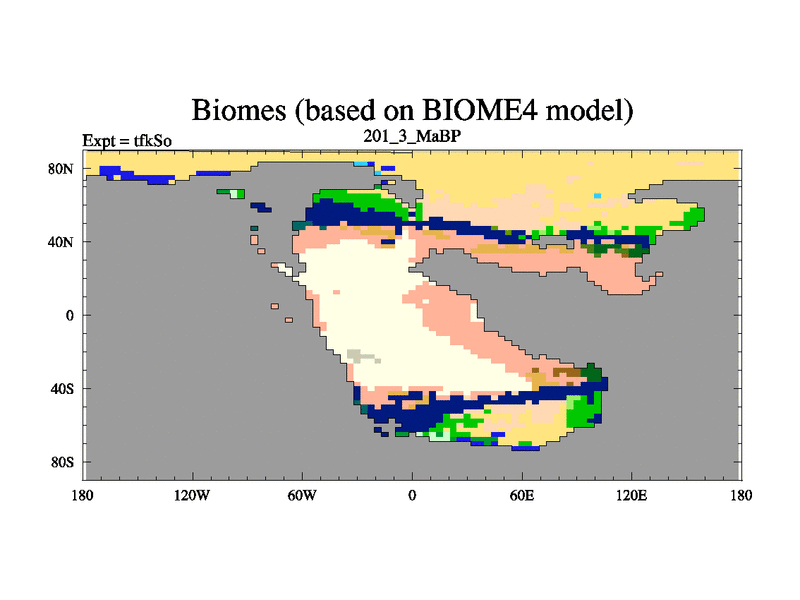 Biomes (based on BIOME4 model)

Expt = tfkSo

201_3_MaBP

80N
40N
0
40S
80S

180
120W
60W
0
60E
120E
180